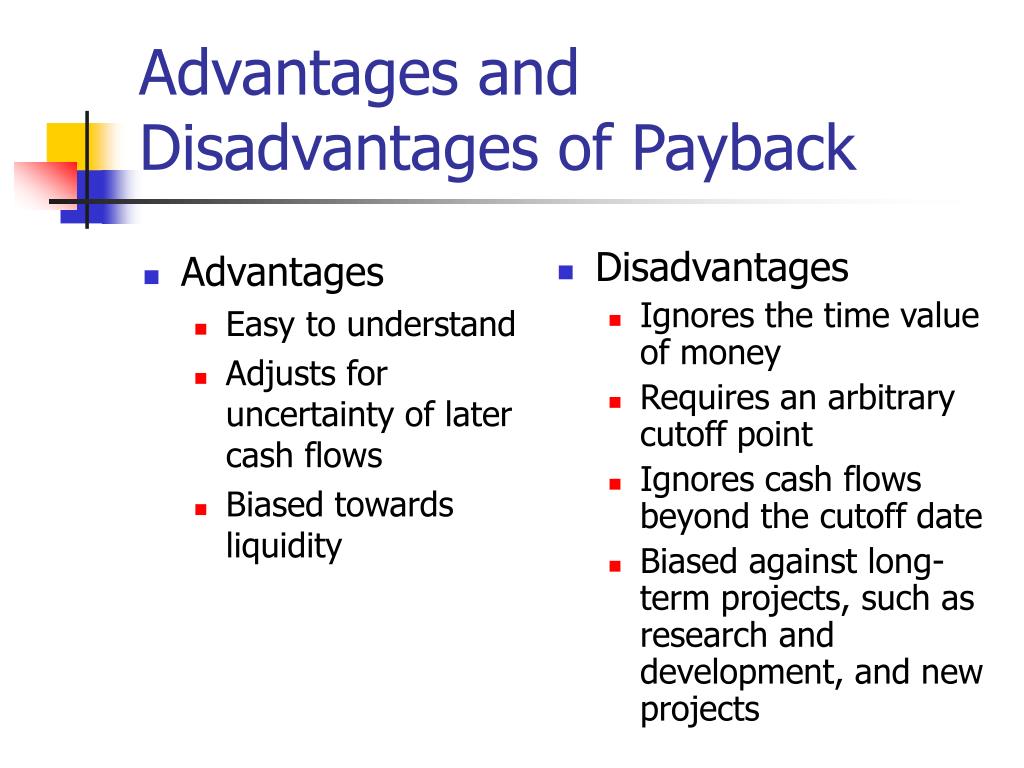 Advantages and Disadvantages of Payback

- Advantages
  - Easy to understand
  - Adjusts for uncertainty of later cash flows
  - Biased towards liquidity

- Disadvantages
  - Ignores the time value of money
  - Requires an arbitrary cutoff point
  - Ignores cash flows beyond the cutoff date
  - Biased against long-term projects, such as research and development, and new projects